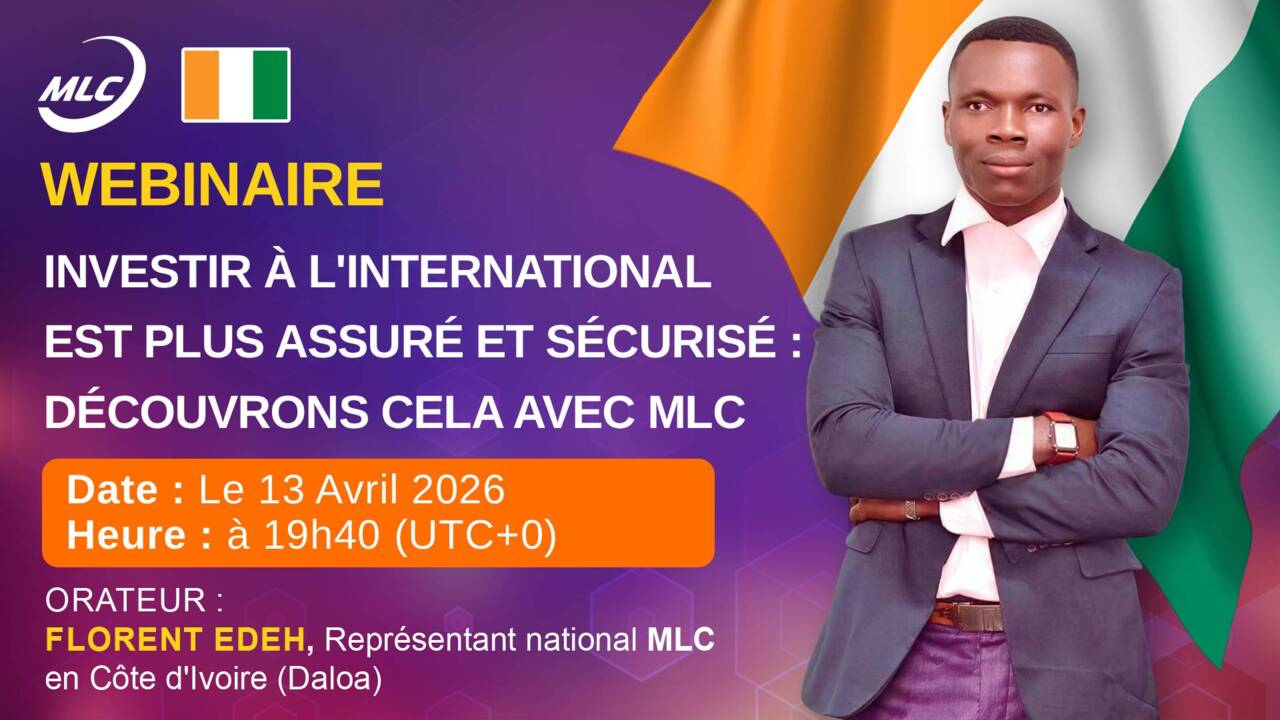 MLC

WEBINAIRE

INVESTIR À L'INTERNATIONAL EST PLUS ASSURÉ ET SÉCURISÉ : DÉCOUVRONS CELA AVEC MLC

Date : Le 13 Avril 2026
Heure : à 19h40 (UTC+0)

ORATEUR :
FLORENT EDEH, Représentant national MLC en Côte d'Ivoire (Daloa)